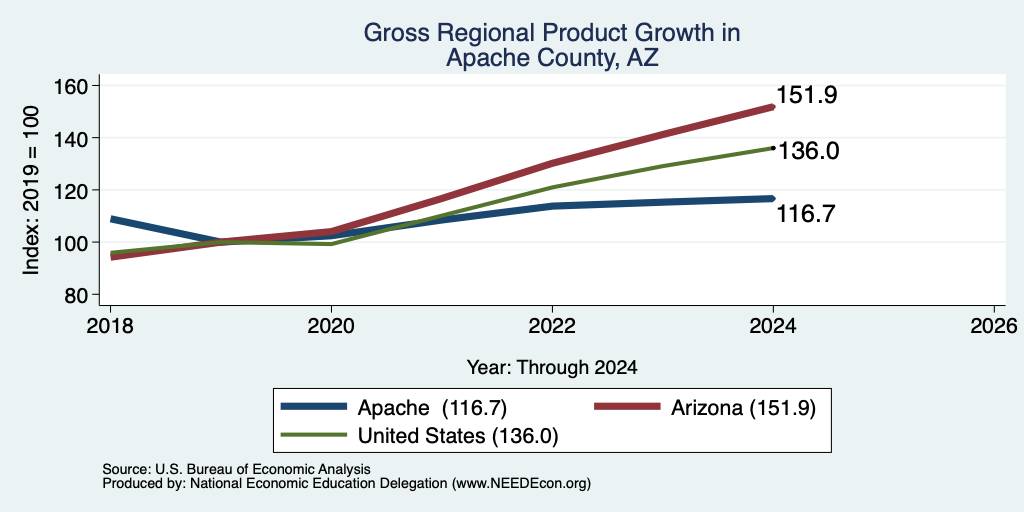 Gross Regional Product Growth in Apache County, AZ

Index: 2019 = 100

160
140
120
100
80

151.9
136.0
116.7

2018
2020
2022
2024
2026

Year: Through 2024

Apache (116.7)
Arizona (151.9)
United States (136.0)

Source: U.S. Bureau of Economic Analysis
Produced by: National Economic Education Delegation (www.NEEDEcon.org)